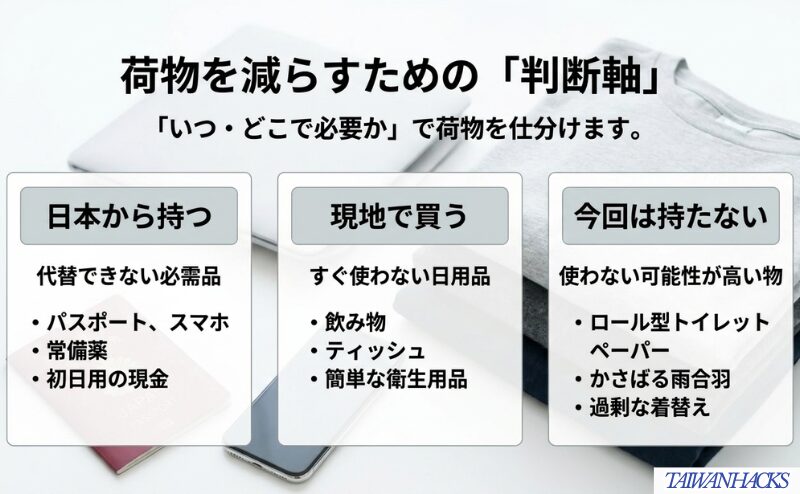 荷物を減らすための「判断軸」

「いつ・どこで必要か」で荷物を仕分けます。

日本から持つ

代替できない必需品

・パスポート、スマホ
・常備薬
・初日用の現金

現地で買う

すぐ使わない日用品

・飲み物
・ティッシュ
・簡単な衛生用品

今回は持たない

使わない可能性が高い物

・ロール型トイレットペーパー
・かさばる雨合羽
・過剰な着替え

TAIWANHACKS